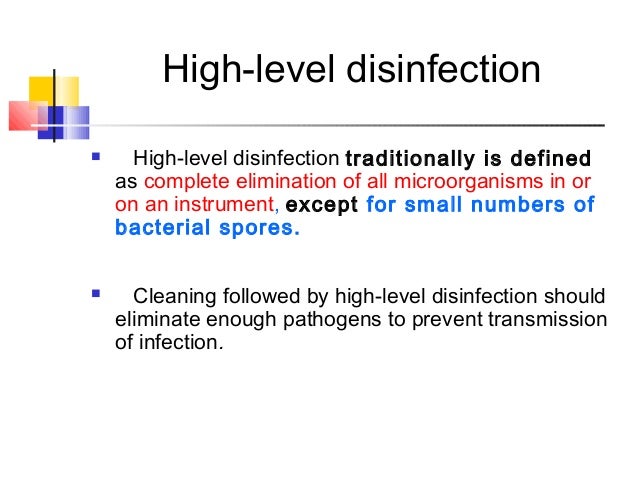 High-level disinfection

High-level disinfection traditionally is defined as complete elimination of all microorganisms in or on an instrument, except for small numbers of bacterial spores.

Cleaning followed by high-level disinfection should eliminate enough pathogens to prevent transmission of infection.